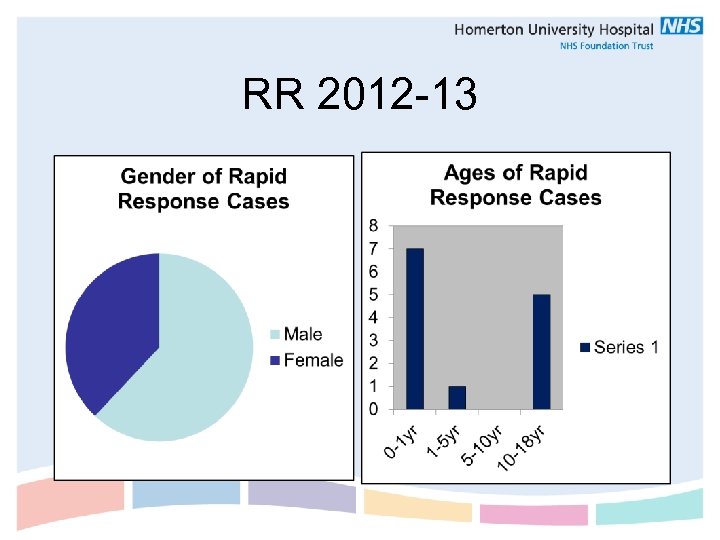 Homerton University Hospital NHS
NHS Foundation Trust

RR 2012-13

Gender of Rapid Response Cases

Male
Female

Ages of Rapid Response Cases

8
7
6
5
4
3
2
1
0

0-1yr
1-5yr
5-10yr
10-18yr

Series 1